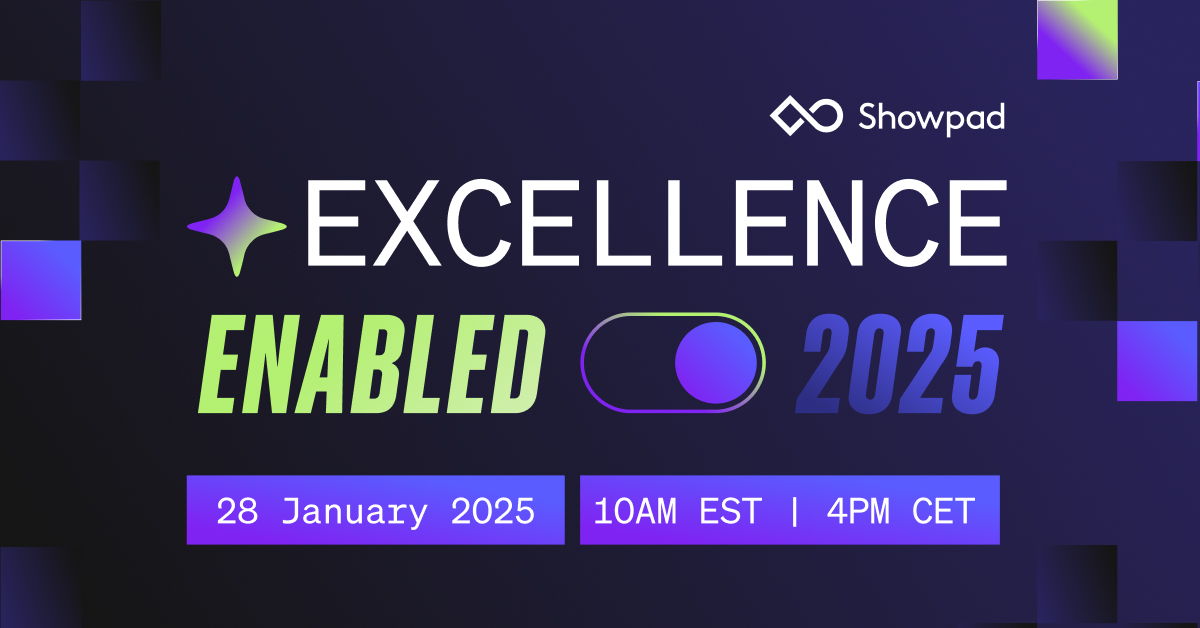 Showpad

EXCELLENCE

ENABLED 2025

28 January 2025

10AM EST | 4PM CET